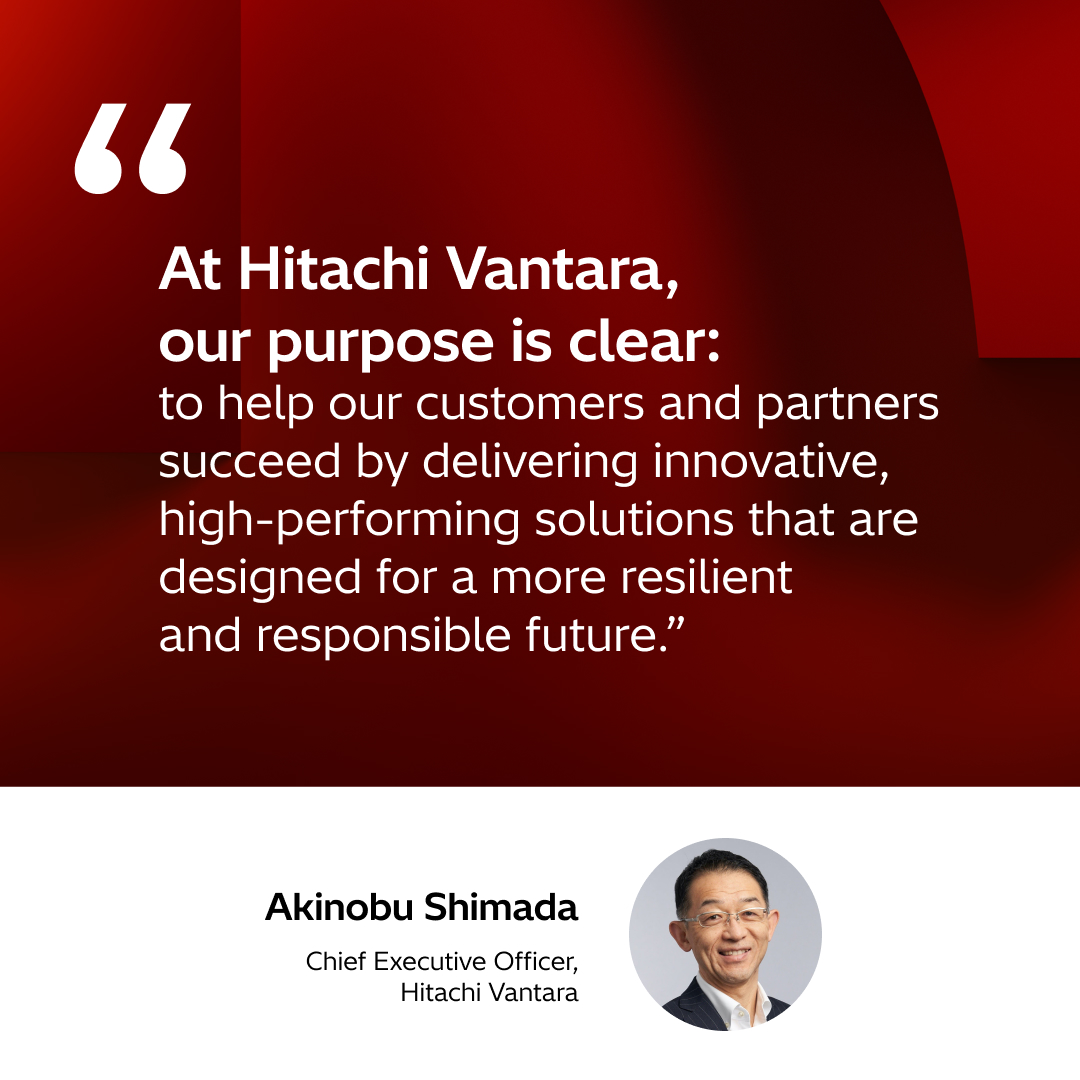 “

At Hitachi Vantara, our purpose is clear: to help our customers and partners succeed by delivering innovative, high-performing solutions that are designed for a more resilient and responsible future.”

Akinobu Shimada

Chief Executive Officer, Hitachi Vantara